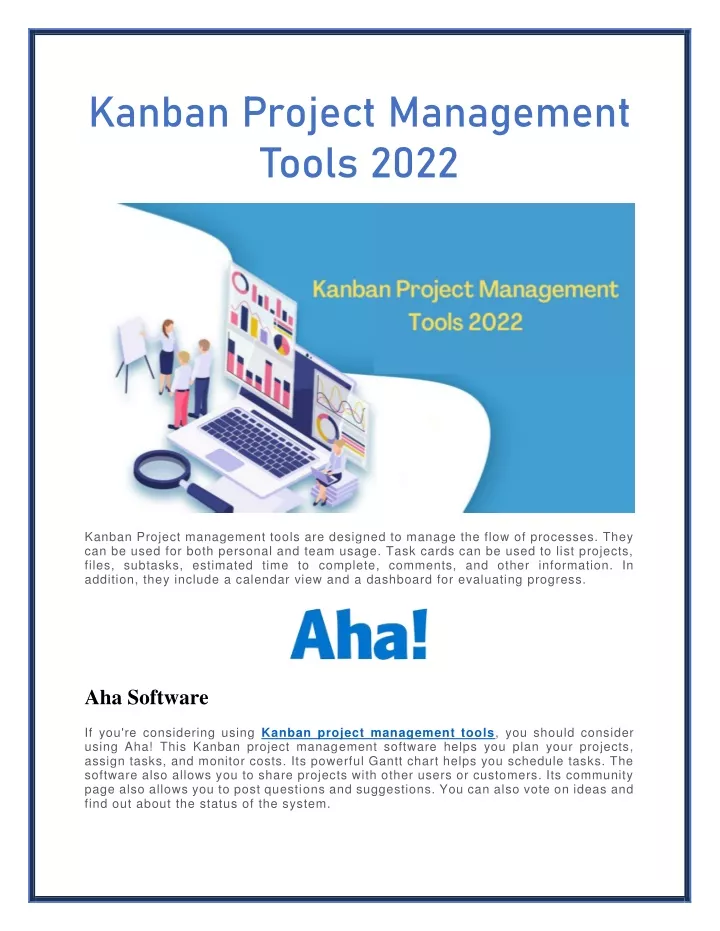 Kanban Project Management Tools 2022

Kanban Project Management Tools 2022

Kanban Project management tools are designed to manage the flow of processes. They can be used for both personal and team usage. Task cards can be used to list projects, files, subtasks, estimated time to complete, comments, and other information. In addition, they include a calendar view and a dashboard for evaluating progress.

Aha!

Aha Software

If you're considering using Kanban project management tools, you should consider using Aha! This Kanban project management software helps you plan your projects, assign tasks, and monitor costs. Its powerful Gantt chart helps you schedule tasks. The software also allows you to share projects with other users or customers. Its community page also allows you to post questions and suggestions. You can also vote on ideas and find out about the status of the system.